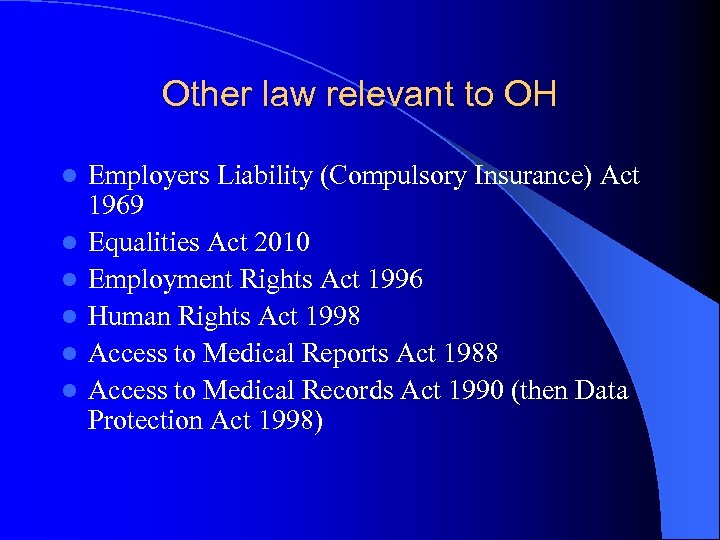 Other law relevant to OH

- Employers Liability (Compulsory Insurance) Act 1969
- Equalities Act 2010
- Employment Rights Act 1996
- Human Rights Act 1998
- Access to Medical Reports Act 1988
- Access to Medical Records Act 1990 (then Data Protection Act 1998)